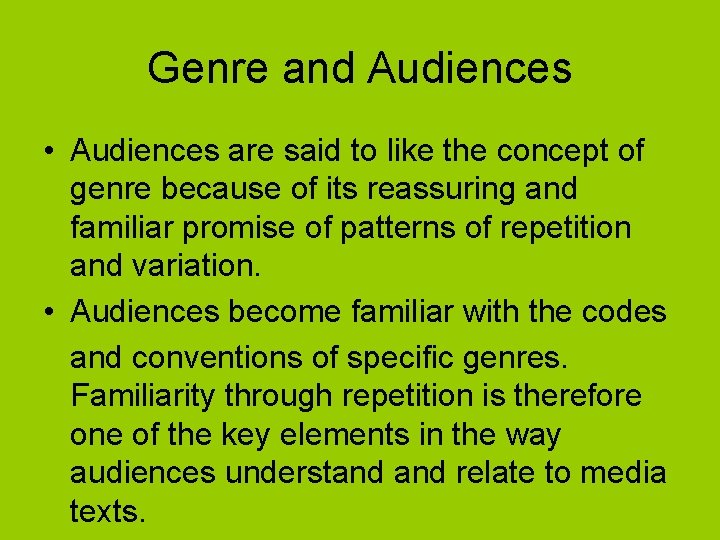 Genre and Audiences

• Audiences are said to like the concept of genre because of its reassuring and familiar promise of patterns of repetition and variation.

• Audiences become familiar with the codes and conventions of specific genres. Familiarity through repetition is therefore one of the key elements in the way audiences understand and relate to media texts.